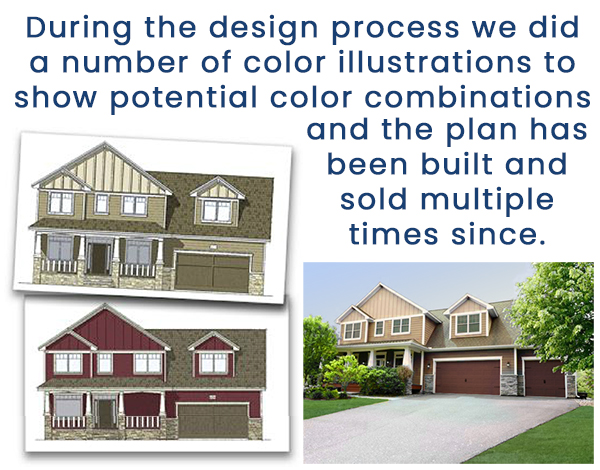 During the design process we did a number of color illustrations to show potential color combinations and the plan has been built and sold multiple times since.